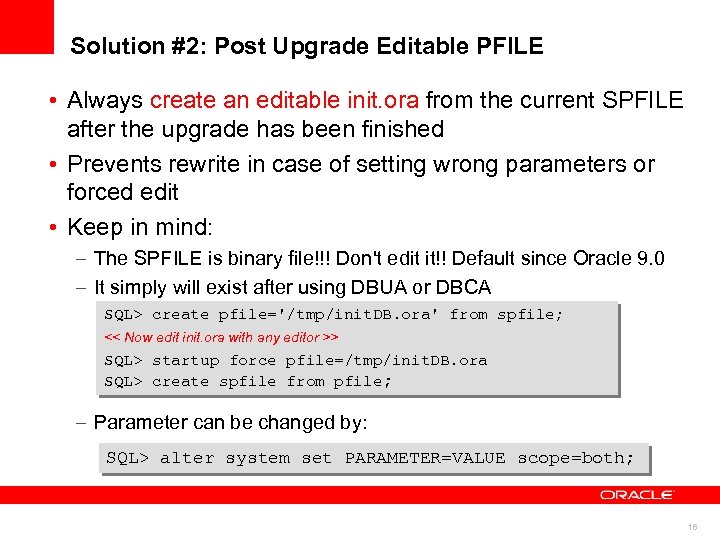 Solution #2: Post Upgrade Editable PFILE

• Always create an editable init.ora from the current SPFILE after the upgrade has been finished

• Prevents rewrite in case of setting wrong parameters or forced edit

• Keep in mind:

– The SPFILE is binary file!!! Don't edit it!! Default since Oracle 9.0

– It simply will exist after using DBUA or DBCA

SQL> create pfile='/tmp/initDB.ora' from spfile;
<< Now edit init.ora with any editor >>
SQL> startup force pfile=/tmp/initDB.ora
SQL> create spfile from pfile;

– Parameter can be changed by:

SQL> alter system set PARAMETER=VALUE scope=both;

ORACLE

16